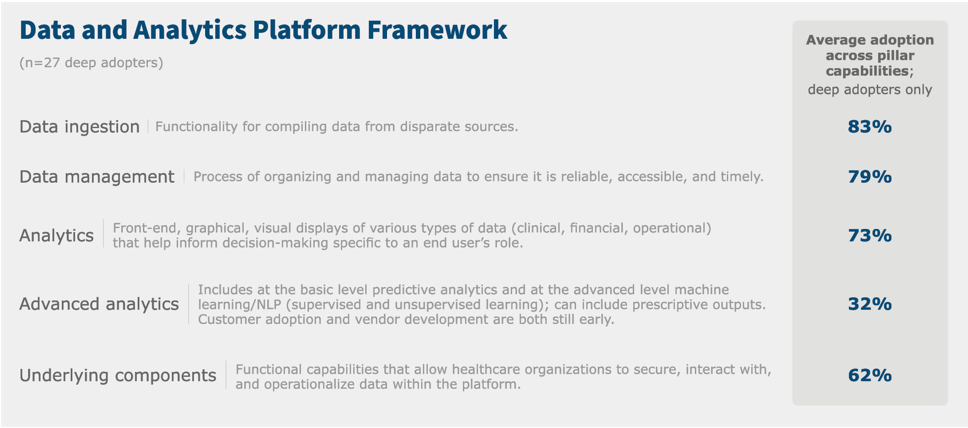 Data and Analytics Platform Framework

(n=27 deep adopters)

Average adoption across pillar capabilities; deep adopters only

Data ingestion | Functionality for compiling data from disparate sources. 83%

Data management | Process of organizing and managing data to ensure it is reliable, accessible, and timely. 79%

Analytics | Front-end, graphical, visual displays of various types of data (clinical, financial, operational) that help inform decision-making specific to an end user's role. 73%

Advanced analytics | Includes at the basic level predictive analytics and at the advanced level machine learning/NLP (supervised and unsupervised learning); can include prescriptive outputs. Customer adoption and vendor development are both still early. 32%

Underlying components | Functional capabilities that allow healthcare organizations to secure, interact with, and operationalize data within the platform. 62%